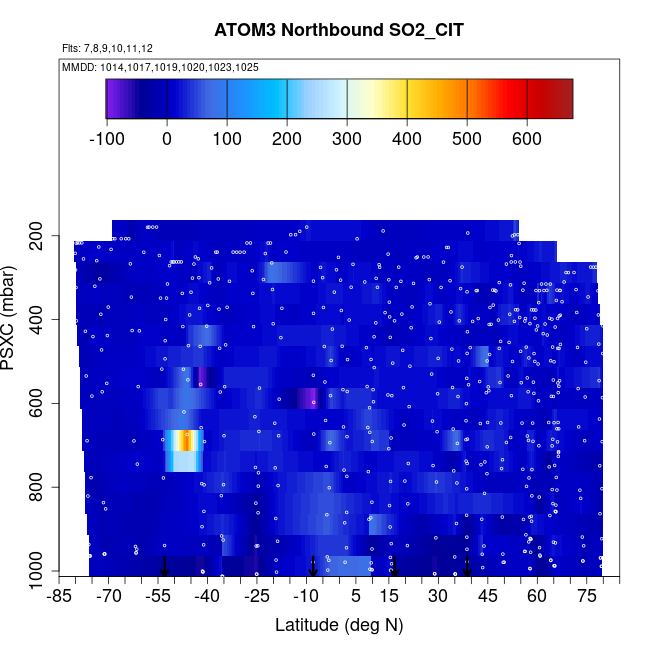 ATOM3 Northbound SO2_CIT

Flts: 7,8,9,10,11,12

MMDD: 1014,1017,1019,1020,1023,1025

-100 0 100 200 300 400 500 600

PSXC (mbar)

200
400
600
800
1000

-85 -70 -55 -40 -25 -10 5 15 30 45 60 75

Latitude (deg N)